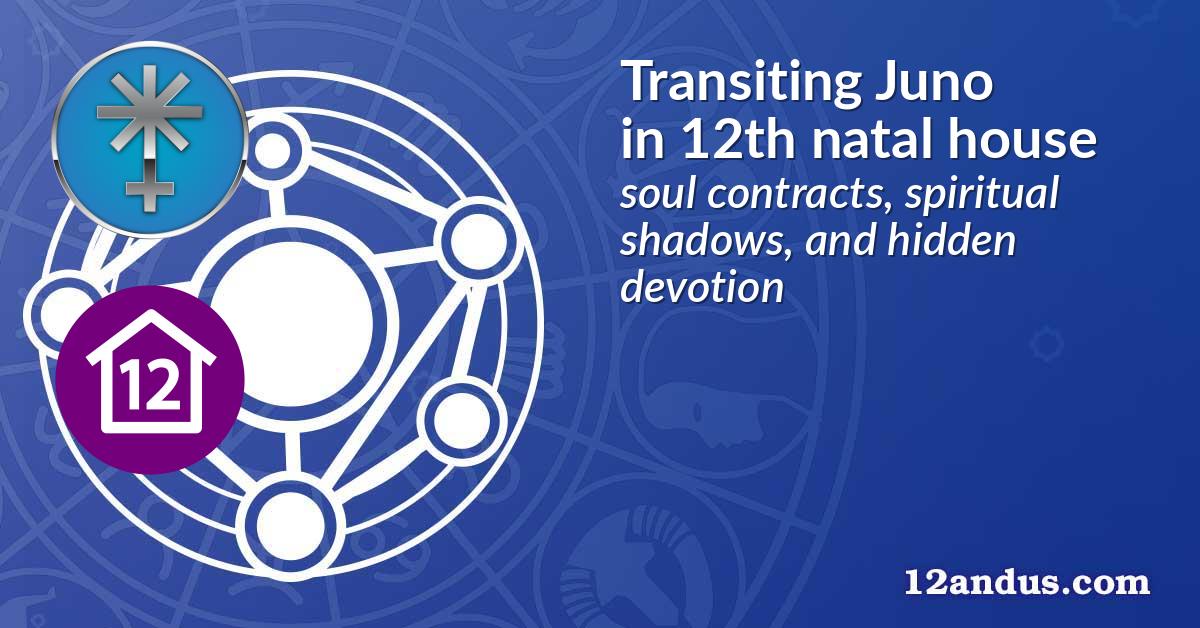 12

Transiting Juno in 12th natal house

soul contracts, spiritual shadows, and hidden devotion

12andus.com